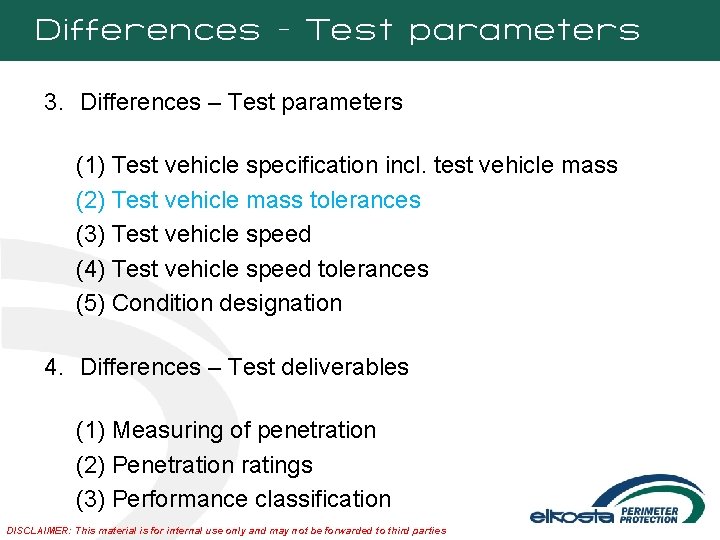 Differences - Test parameters

3. Differences – Test parameters

(1) Test vehicle specification incl. test vehicle mass
(2) Test vehicle mass tolerances
(3) Test vehicle speed
(4) Test vehicle speed tolerances
(5) Condition designation

4. Differences – Test deliverables

(1) Measuring of penetration
(2) Penetration ratings
(3) Performance classification

elkosta PERIMETER PROTECTION

DISCLAIMER: This material is for internal use only and may not be forwarded to third parties